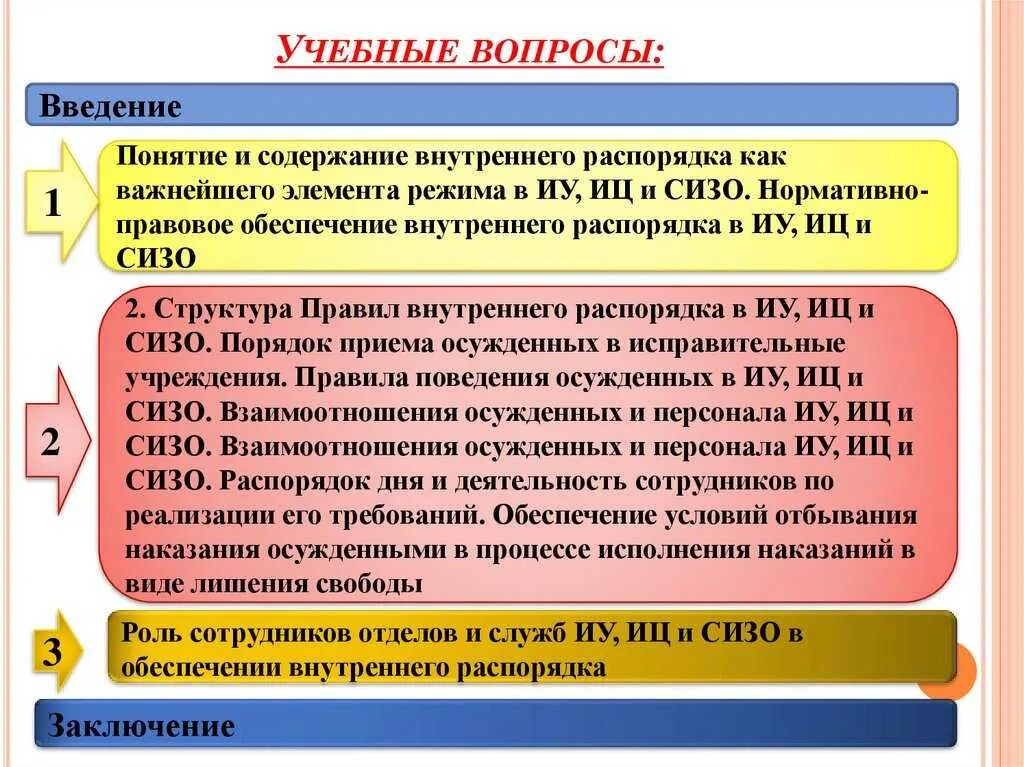 УЧЕБНЫЕ ВОПРОСЫ:

Введение

1

Понятие и содержание внутреннего распорядка как важнейшего элемента режима в ИУ, ИЦ и СИЗО. Нормативно-правовое обеспечение внутреннего распорядка в ИУ, ИЦ и СИЗО

2

2. Структура Правил внутреннего распорядка в ИУ, ИЦ и СИЗО. Порядок приема осужденных в исправительные учреждения. Правила поведения осужденных в ИУ, ИЦ и СИЗО. Взаимоотношения осужденных и персонала ИУ, ИЦ и СИЗО. Взаимоотношения осужденных и персонала ИУ, ИЦ и СИЗО. Распорядок дня и деятельность сотрудников по реализации его требований. Обеспечение условий отбывания наказания осужденными в процессе исполнения наказаний в виде лишения свободы

3

Роль сотрудников отделов и служб ИУ, ИЦ и СИЗО в обеспечении внутреннего распорядка

Заключение